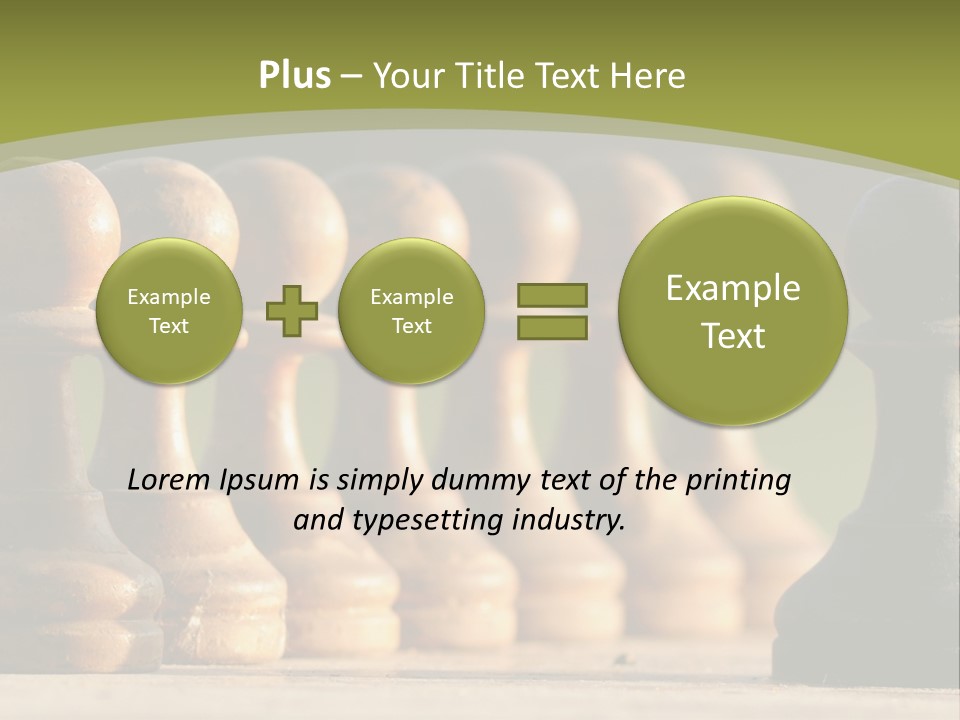 Plus – Your Title Text Here

Example Text

Example Text

Example Text

Lorem Ipsum is simply dummy text of the printing and typesetting industry.